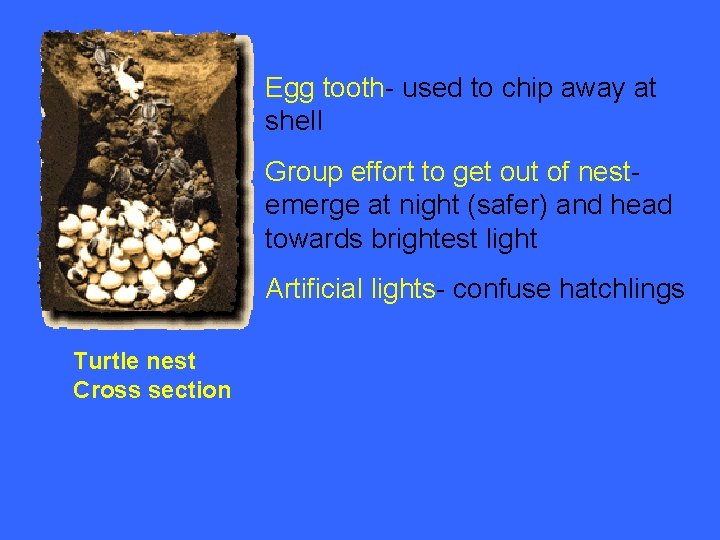 Egg tooth- used to chip away at shell

Group effort to get out of nest- emerge at night (safer) and head towards brightest light

Artificial lights- confuse hatchlings

Turtle nest
Cross section